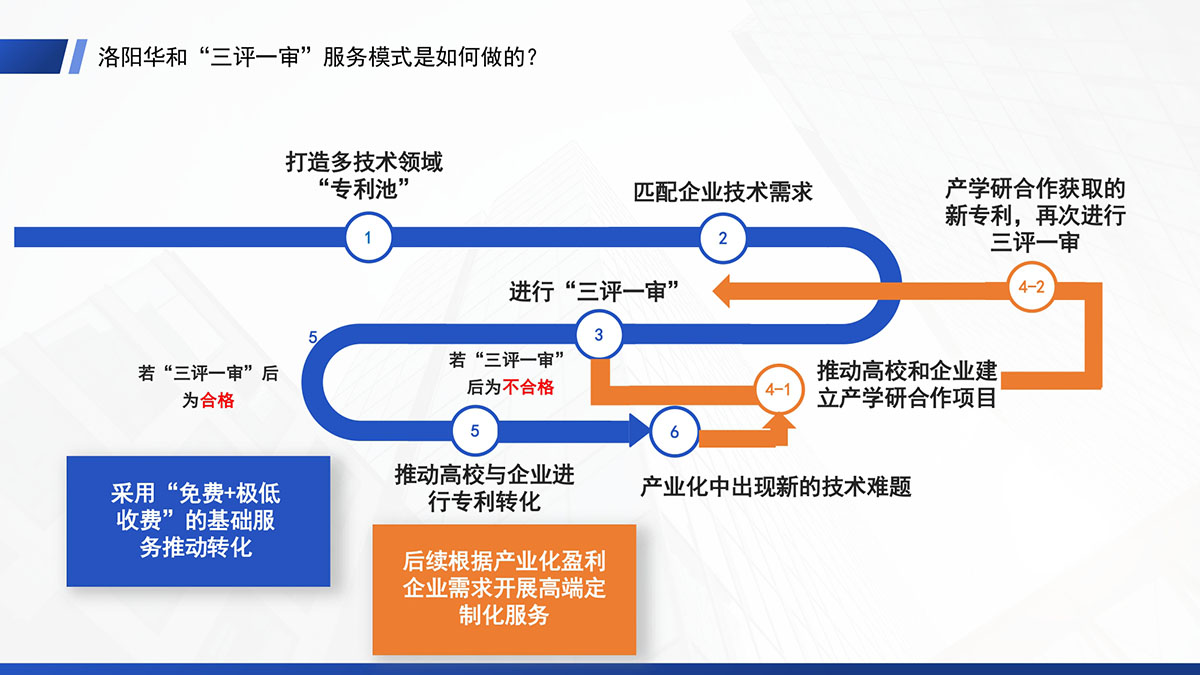 洛阳华和“三评一审”服务模式是如何做的？

打造多技术领域“专利池”

1

匹配企业技术需求

2

产学研合作获取的新专利，再次进行三评一审

4-2

进行“三评一审”

3

5

若“三评一审”后为合格

若“三评一审”后为不合格

推动高校和企业建立产学研合作项目

4-1

5

6

推动高校与企业进行专利转化

产业化中出现新的技术难题

采用“免费+极低收费”的基础服务推动转化

后续根据产业化盈利企业需求开展高端定制化服务